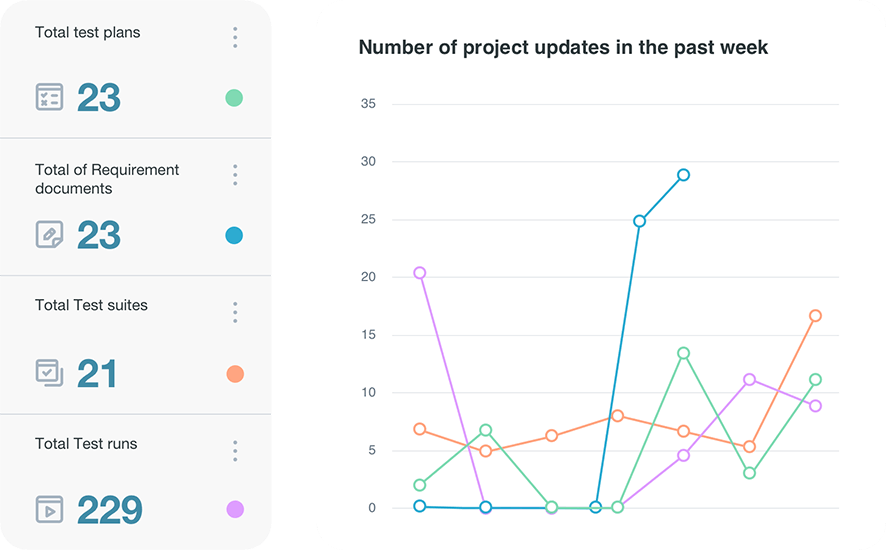 Total test plans

23

Total of Requirement documents

23

Total Test suites

21

Total Test runs

229

Number of project updates in the past week

35
30
25
20
15
10
5
0